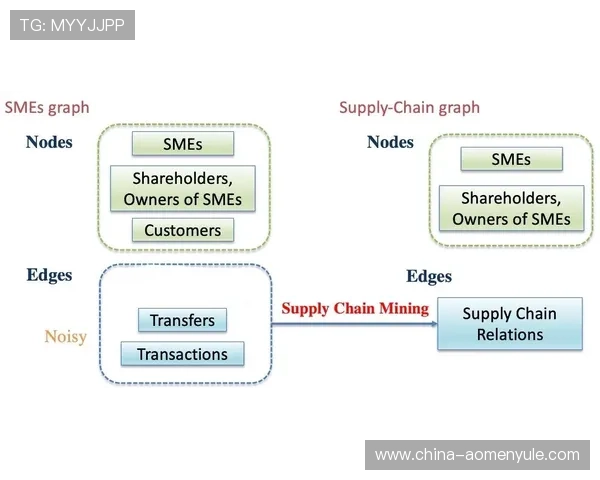 TG: MYYJJPP

SMEs graph

Nodes

SMEs

Shareholders, Owners of SMEs

Customers

Edges

Noisy

Transfers

Transactions

Supply Chain Mining

Supply-Chain graph

Nodes

SMEs

Shareholders, Owners of SMEs

Edges

Supply Chain Relations

www.china-aomenyule.com